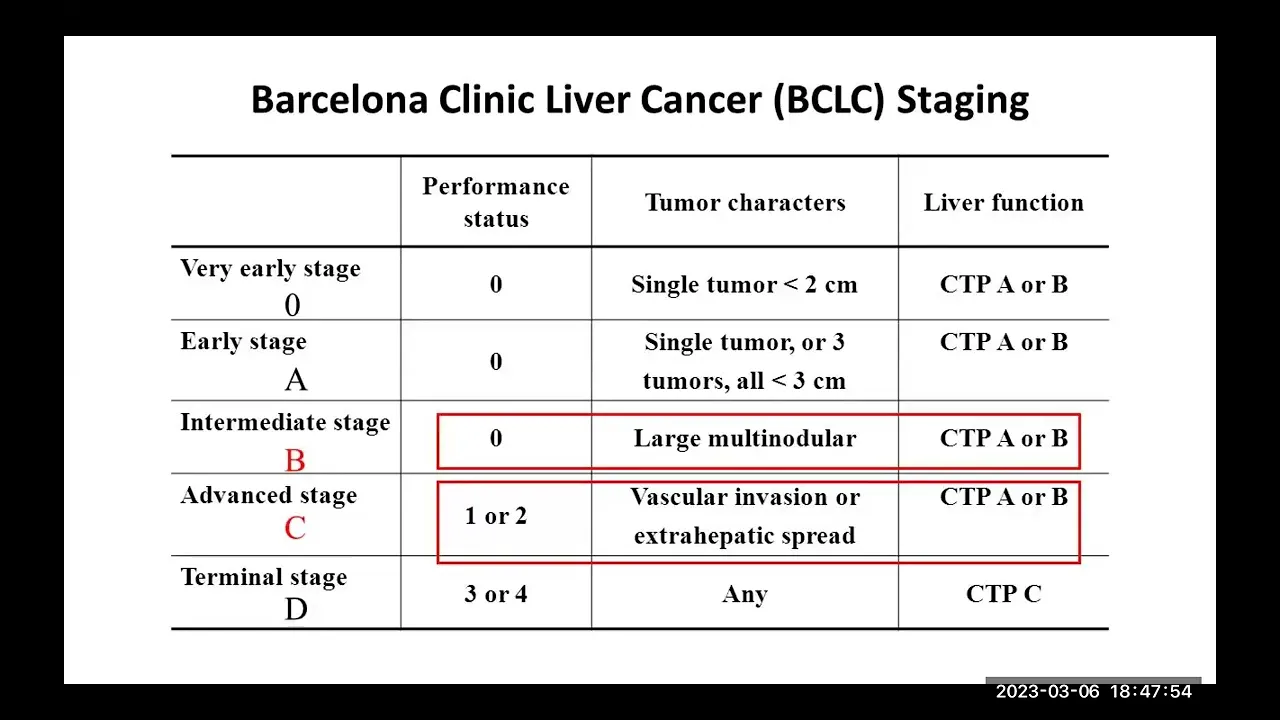 Barcelona Clinic Liver Cancer (BCLC) Staging

| | Performance status | Tumor characters | Liver function |
|---|---|---|---|
| Very early stage 0 | 0 | Single tumor < 2 cm | CTP A or B |
| Early stage A | 0 | Single tumor, or 3 tumors, all < 3 cm | CTP A or B |
| Intermediate stage B | 0 | Large multinodular | CTP A or B |
| Advanced stage C | 1 or 2 | Vascular invasion or extrahepatic spread | CTP A or B |
| Terminal stage D | 3 or 4 | Any | CTP C |

2023-03-06 18:47:54